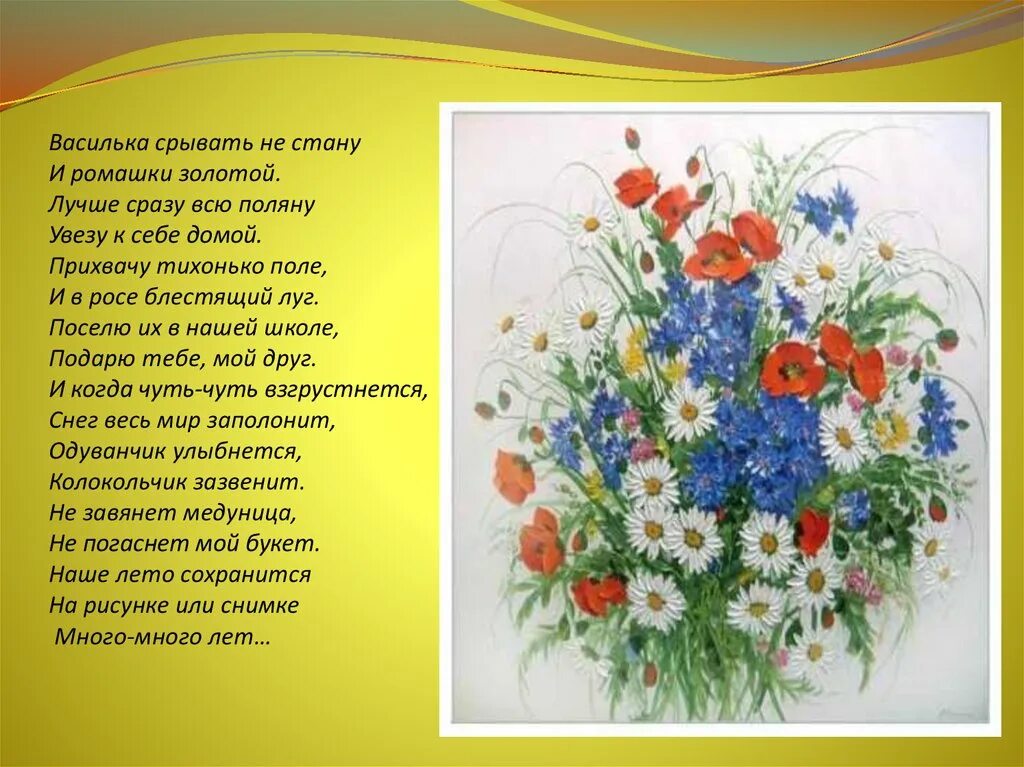 Василька срывать не стану
И ромашки золотой.
Лучше сразу всю поляну
Увезу к себе домой.
Прихвачу тихонько поле,
И в росе блестящий луг.
Поселю их в нашей школе,
Подарю тебе, мой друг.
И когда чуть-чуть взгрустнется,
Снег весь мир заполонит,
Одуванчик улыбнется,
Колокольчик зазвенит.
Не завянет медуница,
Не погаснет мой букет.
Наше лето сохранится
На рисунке или снимке
Много-много лет…